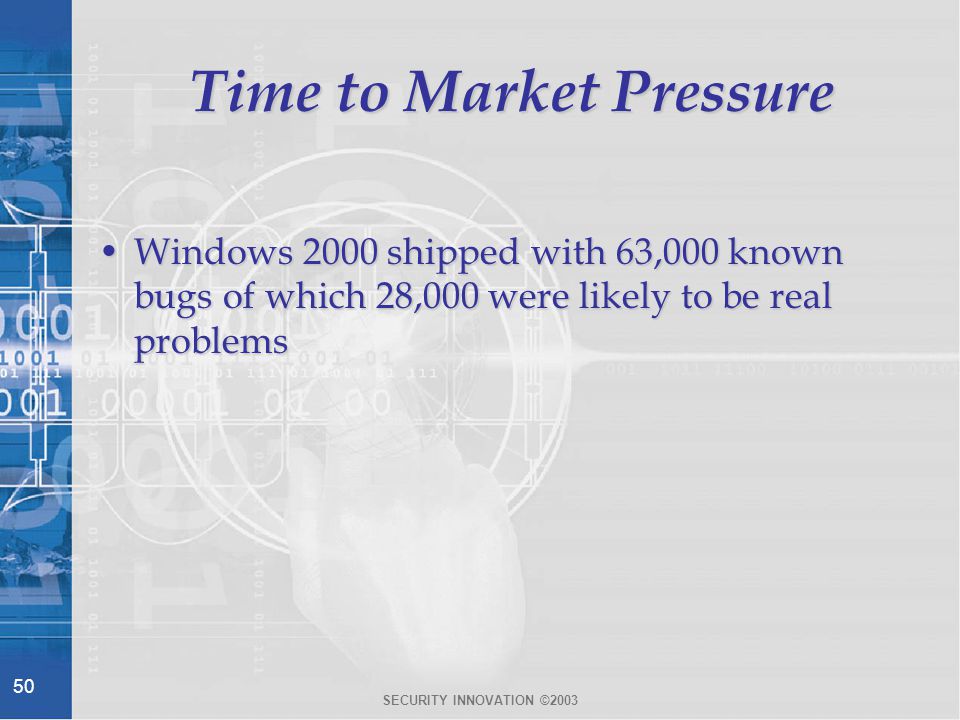 Time to Market Pressure

• Windows 2000 shipped with 63,000 known bugs of which 28,000 were likely to be real problems

50

SECURITY INNOVATION ©2003